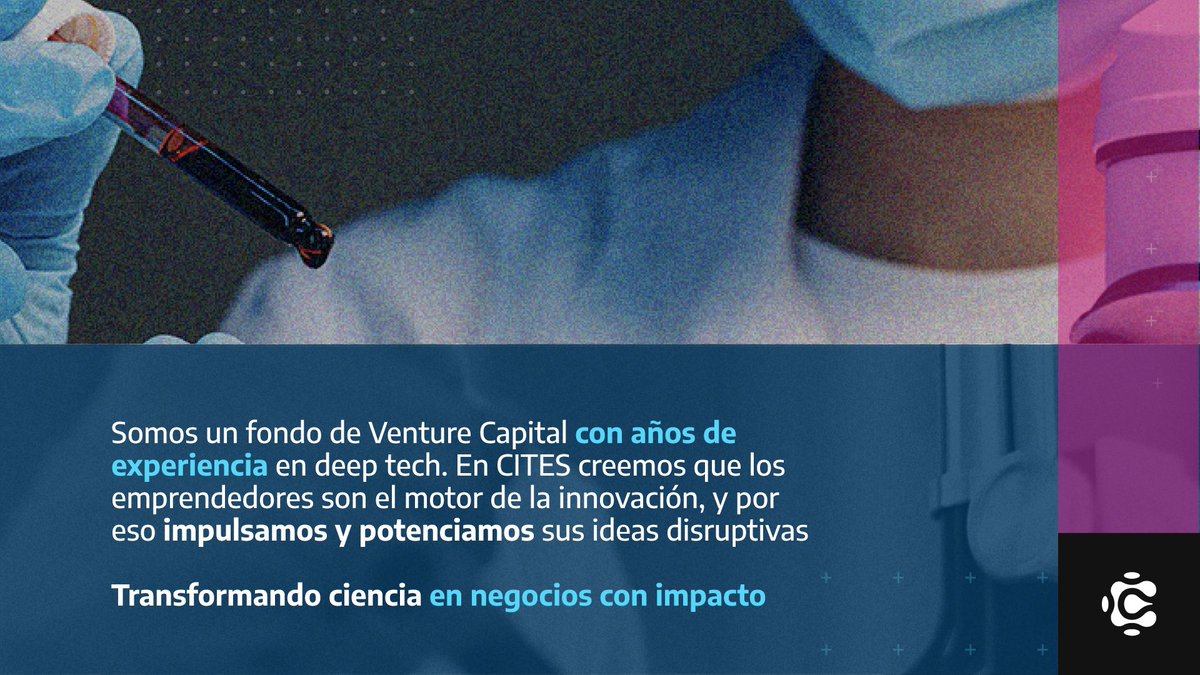 Somos un fondo de Venture Capital con años de experiencia en deep tech. En CITES creemos que los emprendedores son el motor de la innovación, y por eso impulsamos y potenciamos sus ideas disruptivas

Transformando ciencia en negocios con impacto